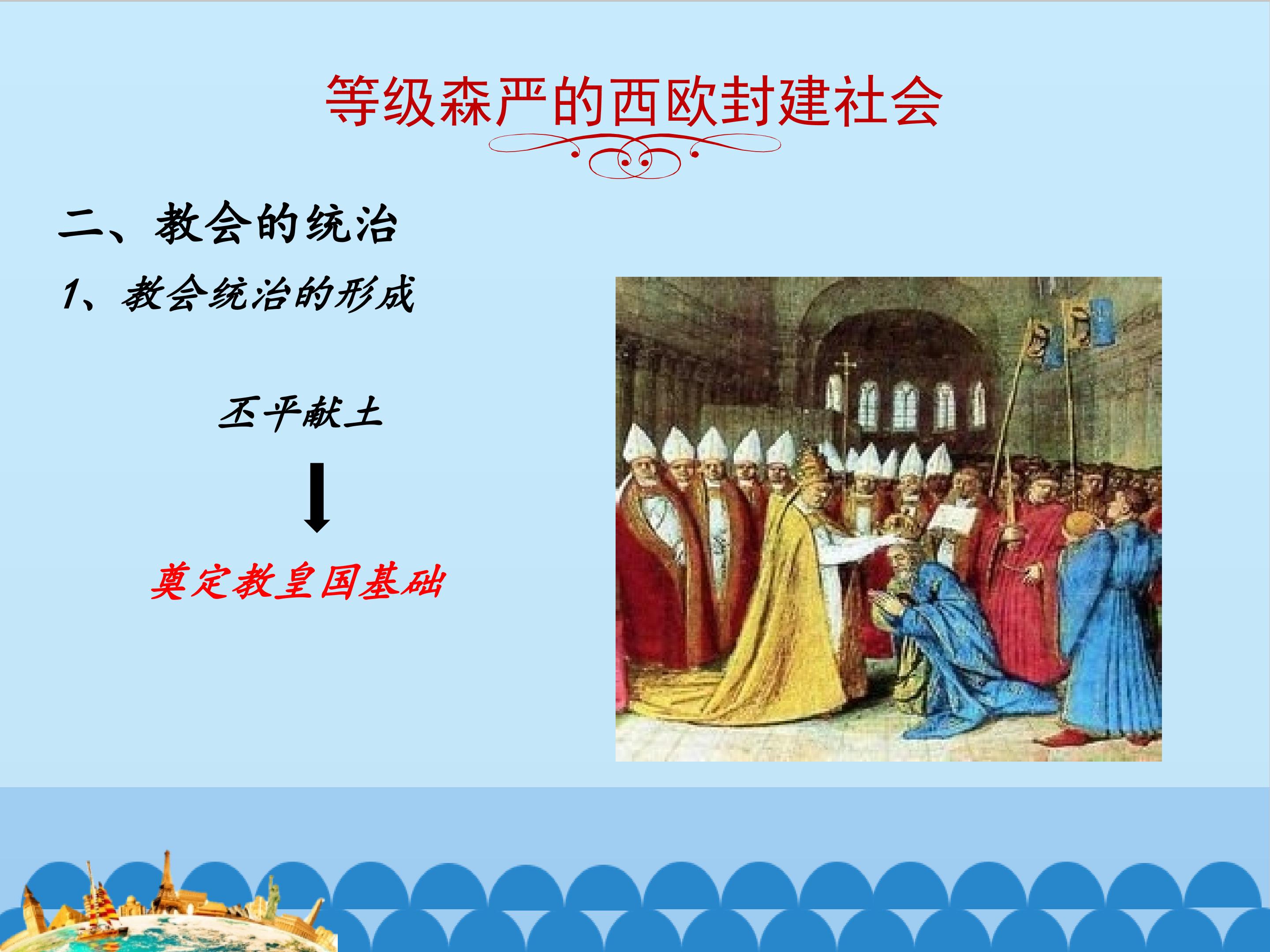 等级森严的西欧封建社会

二、教会的统治

1、教会统治的形成

丕平献土

奠定教皇国基础